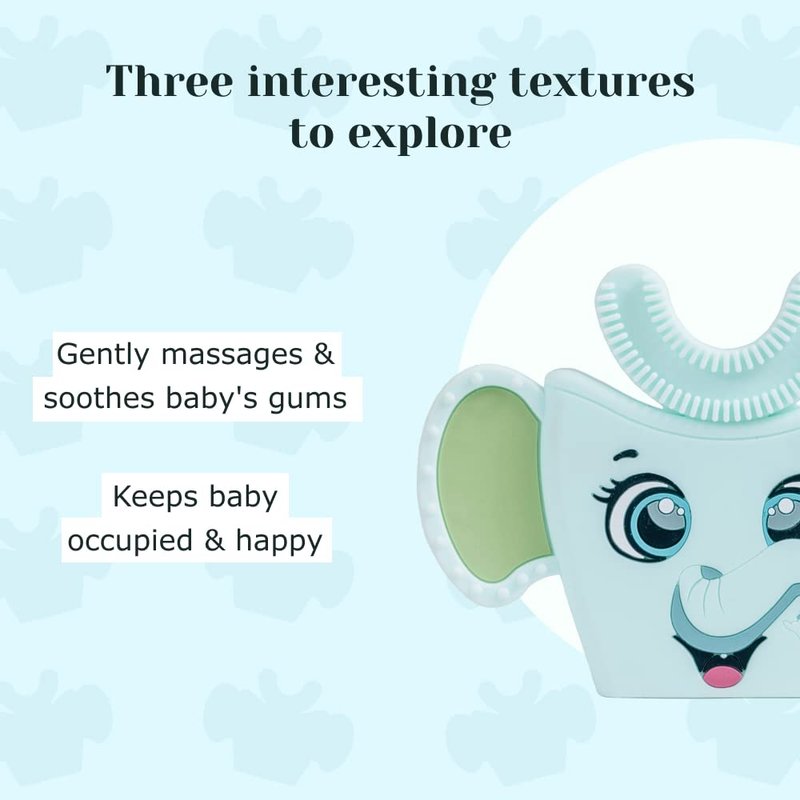 Three interesting textures to explore

Gently massages & soothes baby's gums

Keeps baby occupied & happy